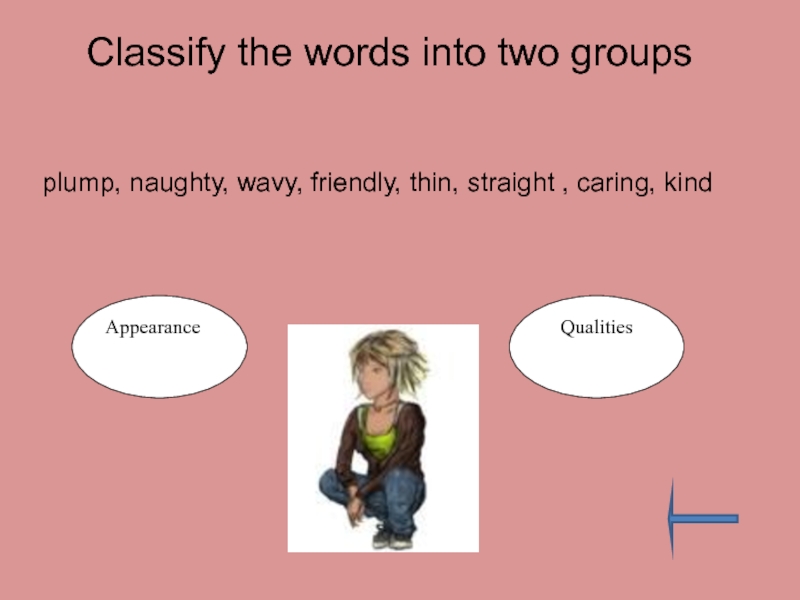 Classify the words into two groups

plump, naughty, wavy, friendly, thin, straight , caring, kind

Appearance

Qualities